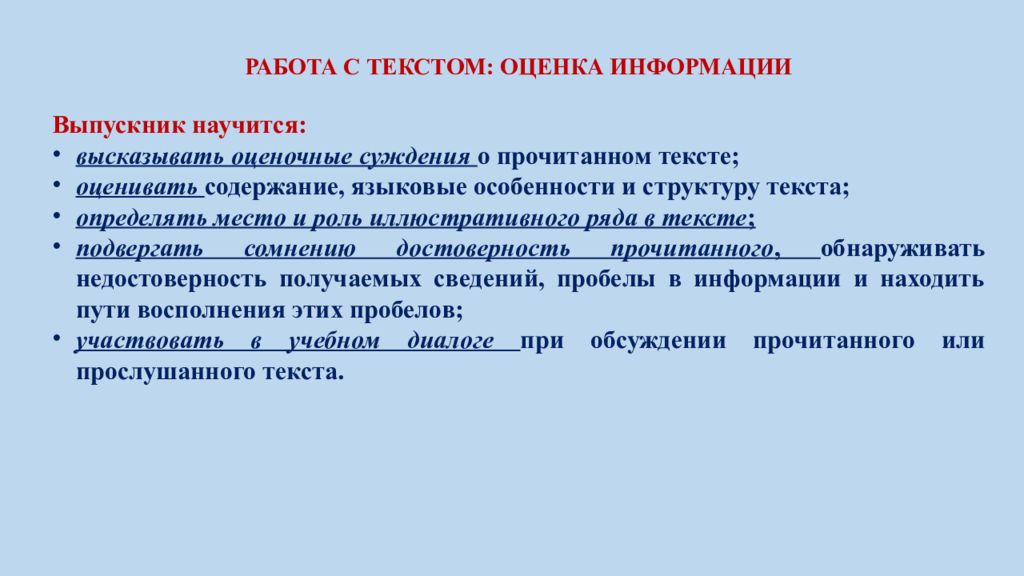 РАБОТА С ТЕКСТОМ: ОЦЕНКА ИНФОРМАЦИИ

Выпускник научится:

• высказывать оценочные суждения о прочитанном тексте;
• оценивать содержание, языковые особенности и структуру текста;
• определять место и роль иллюстративного ряда в тексте;
• подвергать сомнению достоверность прочитанного, обнаруживать недостоверность получаемых сведений, пробелы в информации и находить пути восполнения этих пробелов;
• участвовать в учебном диалоге при обсуждении прочитанного или прослушанного текста.